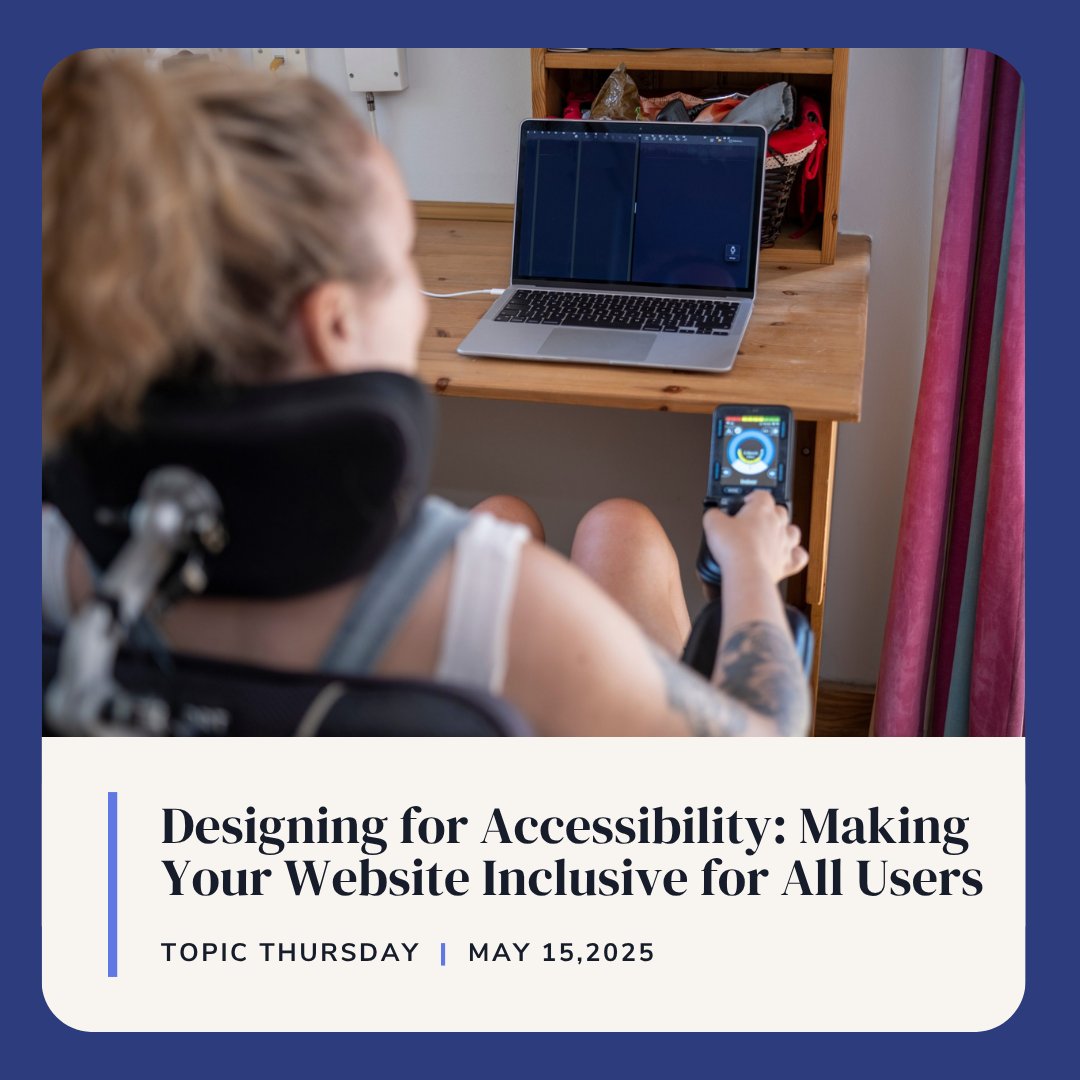 Designing for Accessibility: Making Your Website Inclusive for All Users

TOPIC THURSDAY | MAY 15,2025